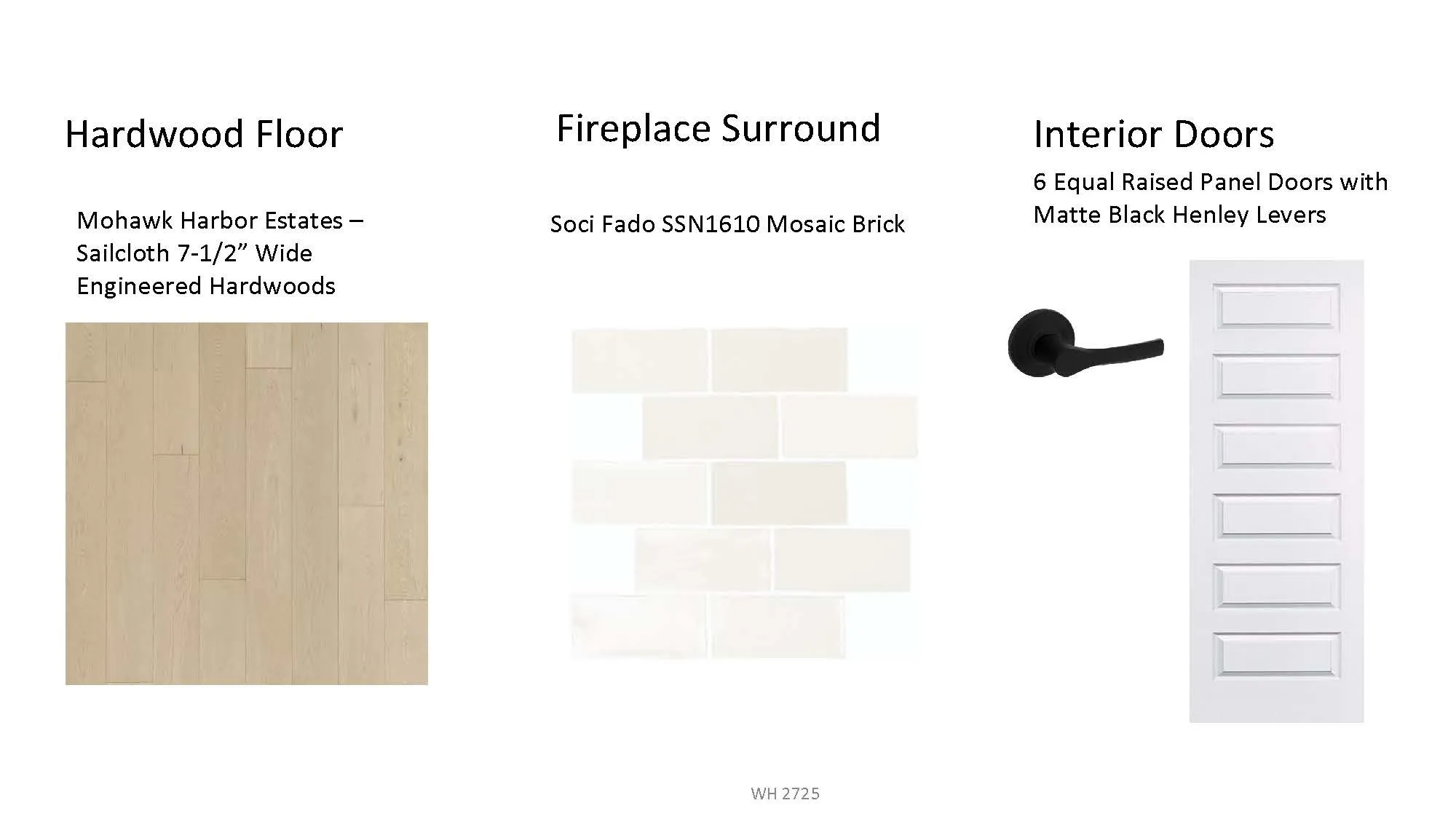 Hardwood Floor

Mohawk Harbor Estates – Sailcloth 7-1/2” Wide Engineered Hardwoods

Fireplace Surround

Soci Fado SSN1610 Mosaic Brick

Interior Doors

6 Equal Raised Panel Doors with Matte Black Henley Levers

WH 2725